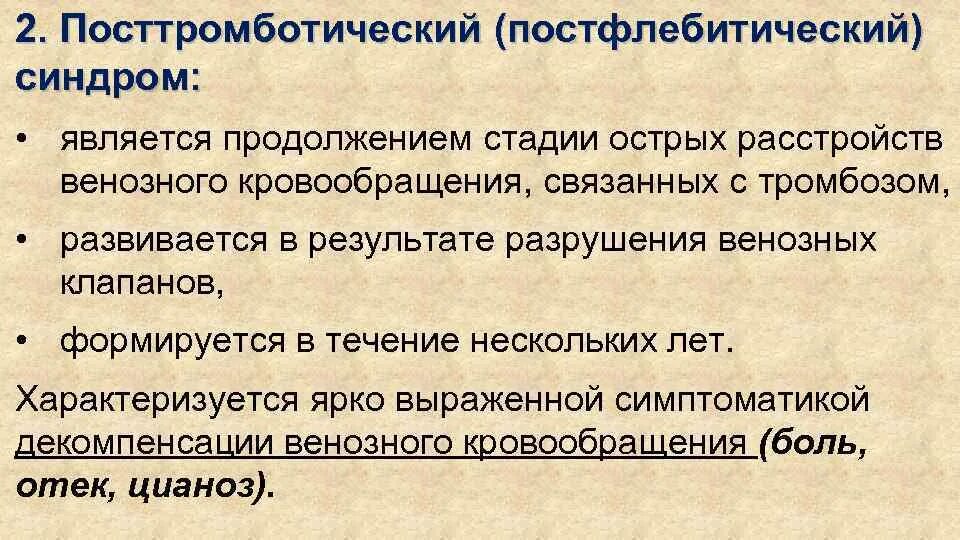 2. Посттромботический (постфлебитический) синдром:

• является продолжением стадии острых расстройств венозного кровообращения, связанных с тромбозом,

• развивается в результате разрушения венозных клапанов,

• формируется в течение нескольких лет.

Характеризуется ярко выраженной симптоматикой декомпенсации венозного кровообращения (боль, отек, цианоз).